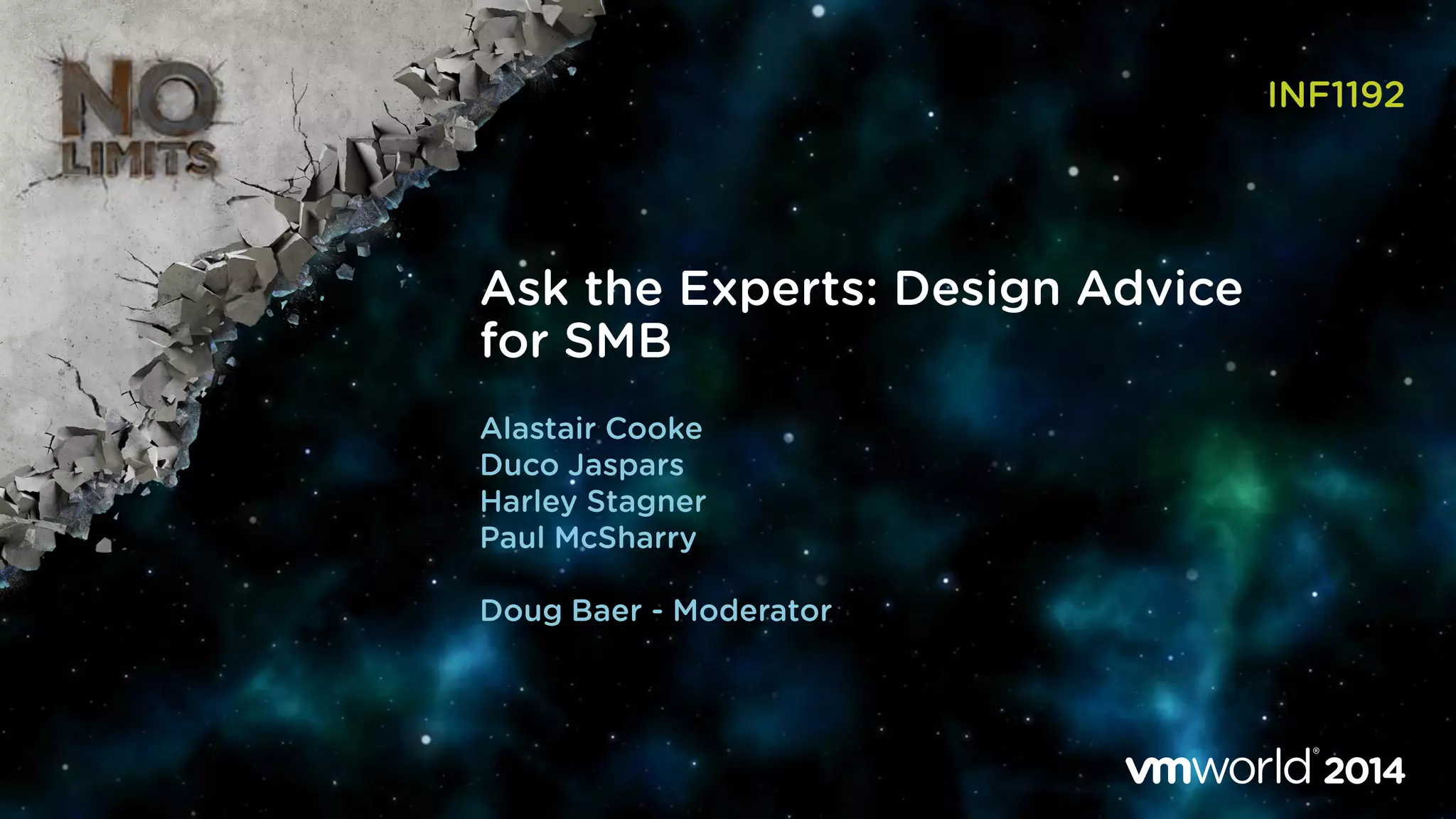 NO LIMITS

INF1192

Ask the Experts: Design Advice for SMB

Alastair Cooke
Duco Jaspars
Harley Stagner
Paul McSharry

Doug Baer - Moderator

vmworld® 2014